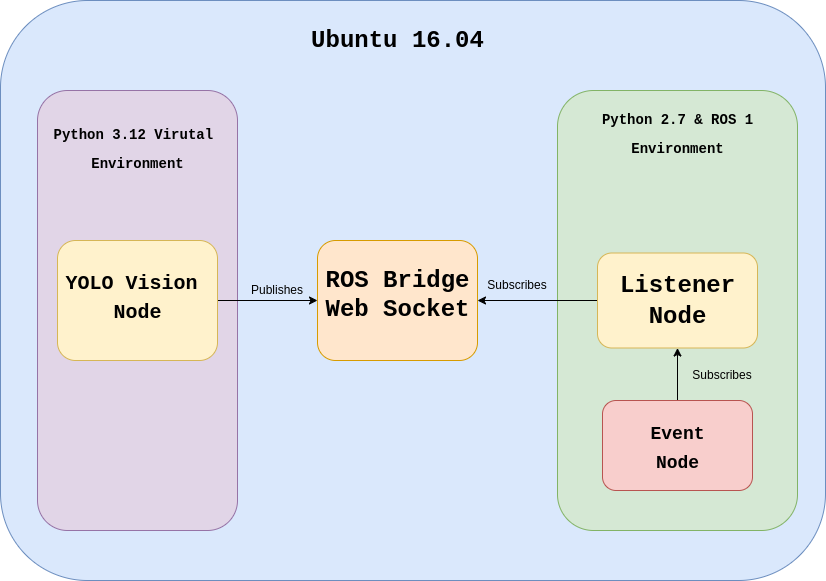 Ubuntu 16.04

Python 3.12 Virutal Environment

YOLO Vision Node

Publishes

ROS Bridge Web Socket

Subscribes

Python 2.7 & ROS 1 Environment

Listener Node

Subscribes

Event Node